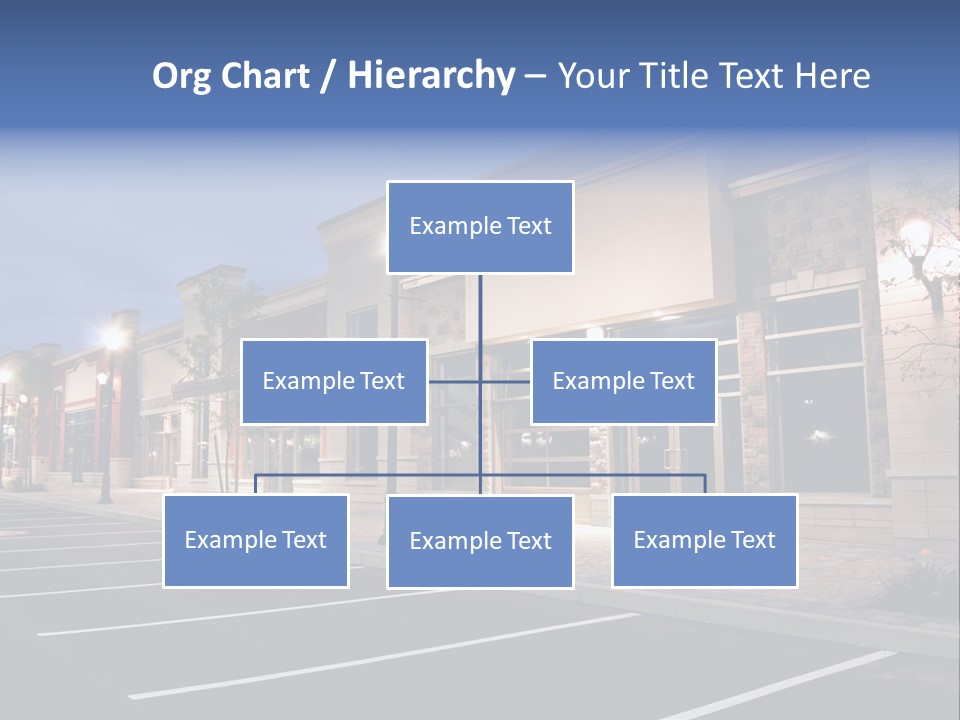 Org Chart / Hierarchy – Your Title Text Here

Example Text

Example Text

Example Text

Example Text

Example Text

Example Text